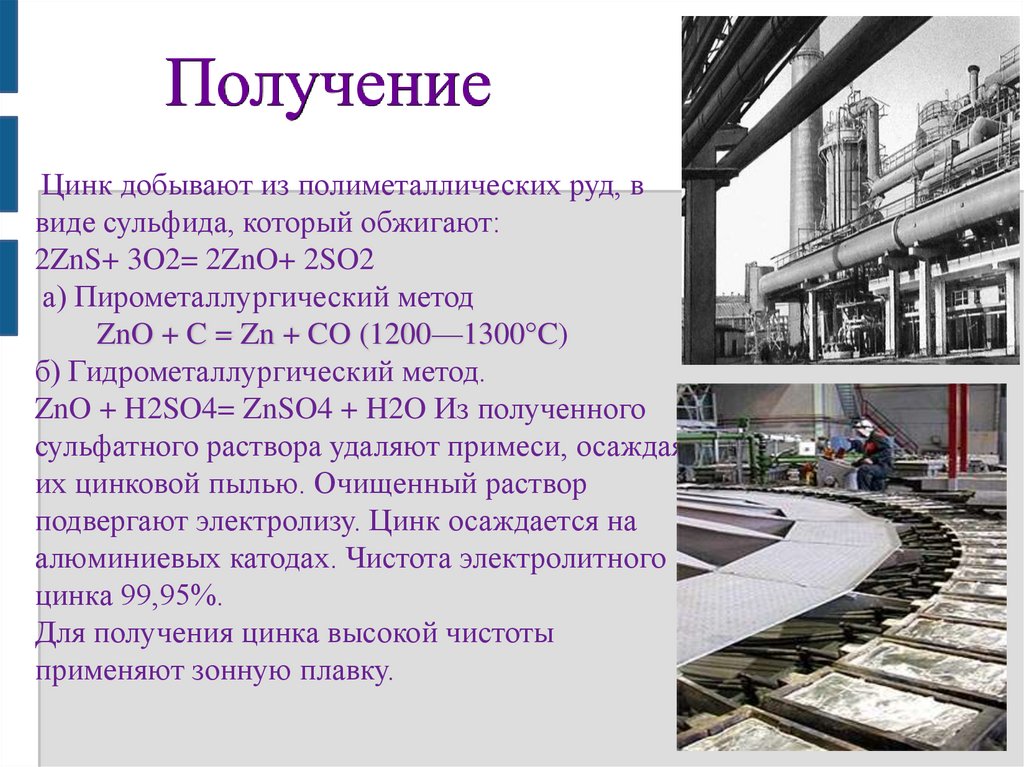 Получение

Цинк добывают из полиметаллических руд, в виде сульфида, который обжигают:
2ZnS+ 3O2= 2ZnO+ 2SO2
а) Пирометаллургический метод
ZnO + C = Zn + CO (1200—1300°C)
б) Гидрометаллургический метод.
ZnO + H2SO4= ZnSO4 + H2O Из полученного сульфатного раствора удаляют примеси, осаждая их цинковой пылью. Очищенный раствор подвергают электролизу. Цинк осаждается на алюминиевых катодах. Чистота электролитного цинка 99,95%.
Для получения цинка высокой чистоты применяют зонную плавку.